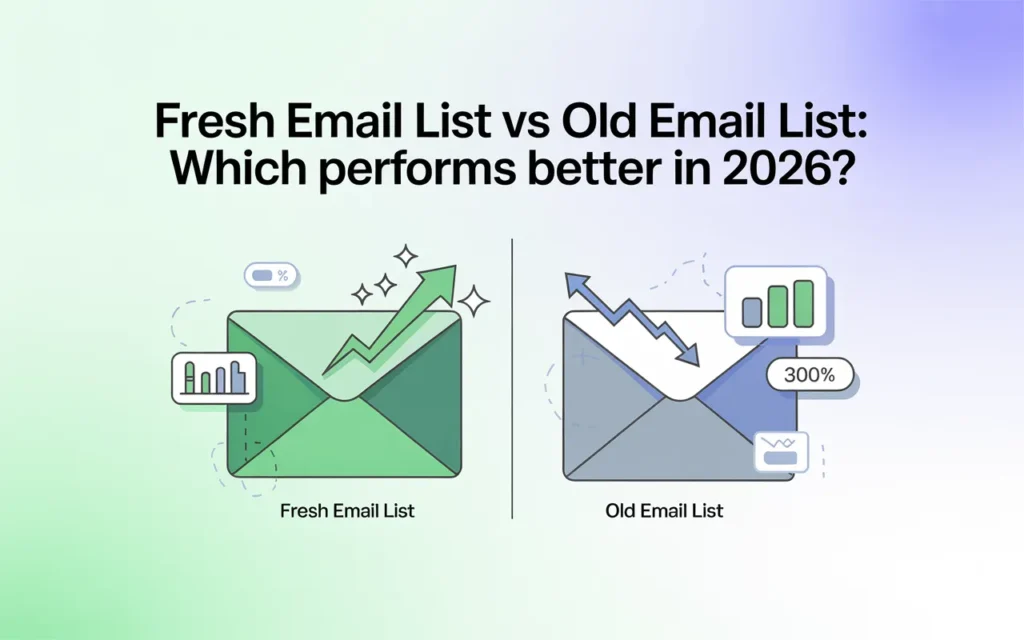 Fresh Email List vs Old Email List: Which performs better in 2026?

%

300%

Fresh Email List

Old Email List